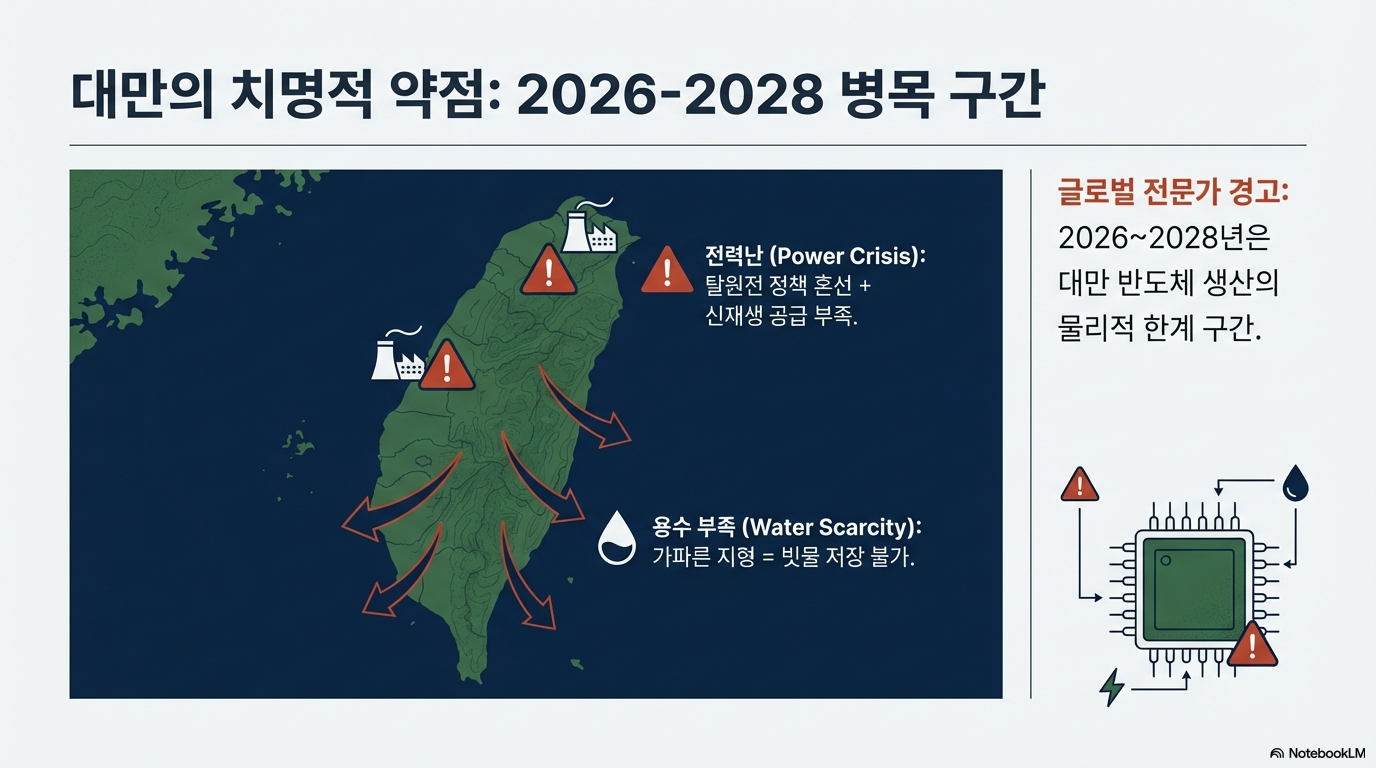 대만의 치명적 약점: 2026-2028 병목 구간

전력난 (Power Crisis):
탈원전 정책 혼선 +
신재생 공급 부족.

용수 부족 (Water Scarcity):
가파른 지형 = 빗물 저장 불가.

글로벌 전문가 경고:
2026~2028년은
대만 반도체 생산의
물리적 한계 구간.

NotebookLM